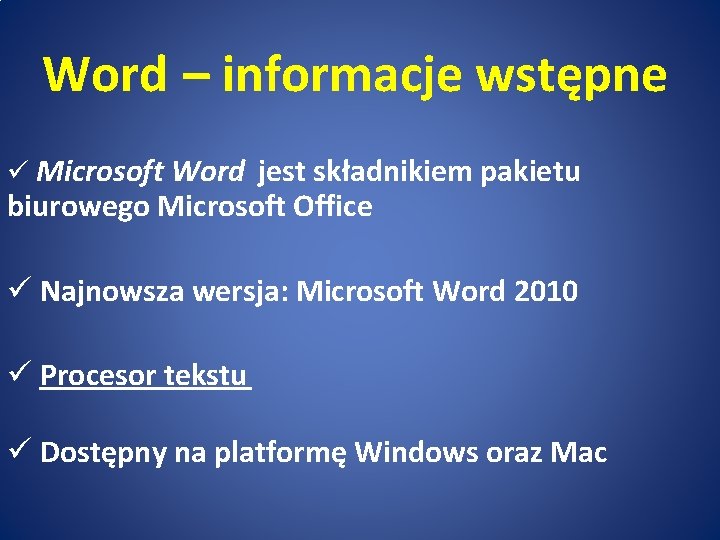 Word – informacje wstępne

✓ Microsoft Word jest składnikiem pakietu biurowego Microsoft Office

✓ Najnowsza wersja: Microsoft Word 2010

✓ Procesor tekstu

✓ Dostępny na platformę Windows oraz Mac